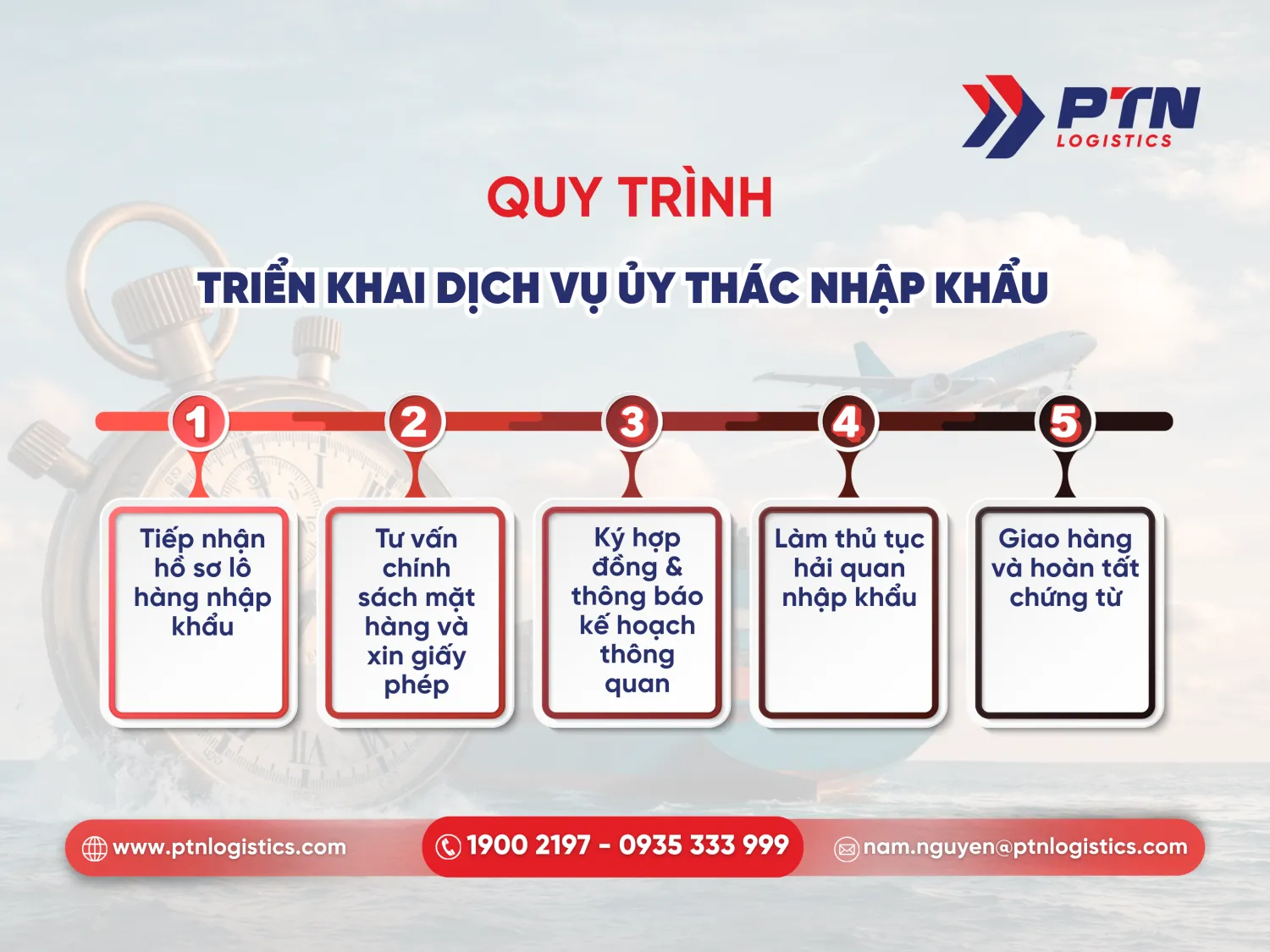 PTN
LOGISTICS

QUY TRÌNH

TRIỂN KHAI DỊCH VỤ ỦY THÁC NHẬP KHẨU

1
Tiếp nhận hồ sơ lô hàng nhập khẩu

2
Tư vấn chính sách mặt hàng và xin giấy phép

3
Ký hợp đồng & thông báo kế hoạch thông quan

4
Làm thủ tục hải quan nhập khẩu

5
Giao hàng và hoàn tất chứng từ

www.ptnlogistics.com
1900 2197 - 0935 333 999
nam.nguyen@ptnlogistics.com